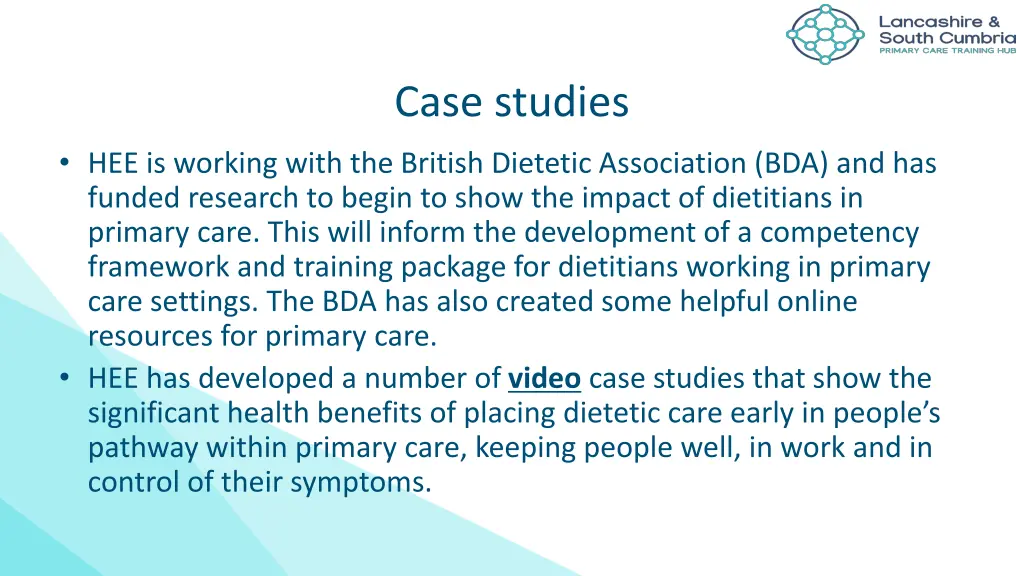 Lancashire & South Cumbria
PRIMARY CARE TRAINING HUB

Case studies

• HEE is working with the British Dietetic Association (BDA) and has funded research to begin to show the impact of dietitians in primary care. This will inform the development of a competency framework and training package for dietitians working in primary care settings. The BDA has also created some helpful online resources for primary care.
• HEE has developed a number of video case studies that show the significant health benefits of placing dietetic care early in people's pathway within primary care, keeping people well, in work and in control of their symptoms.